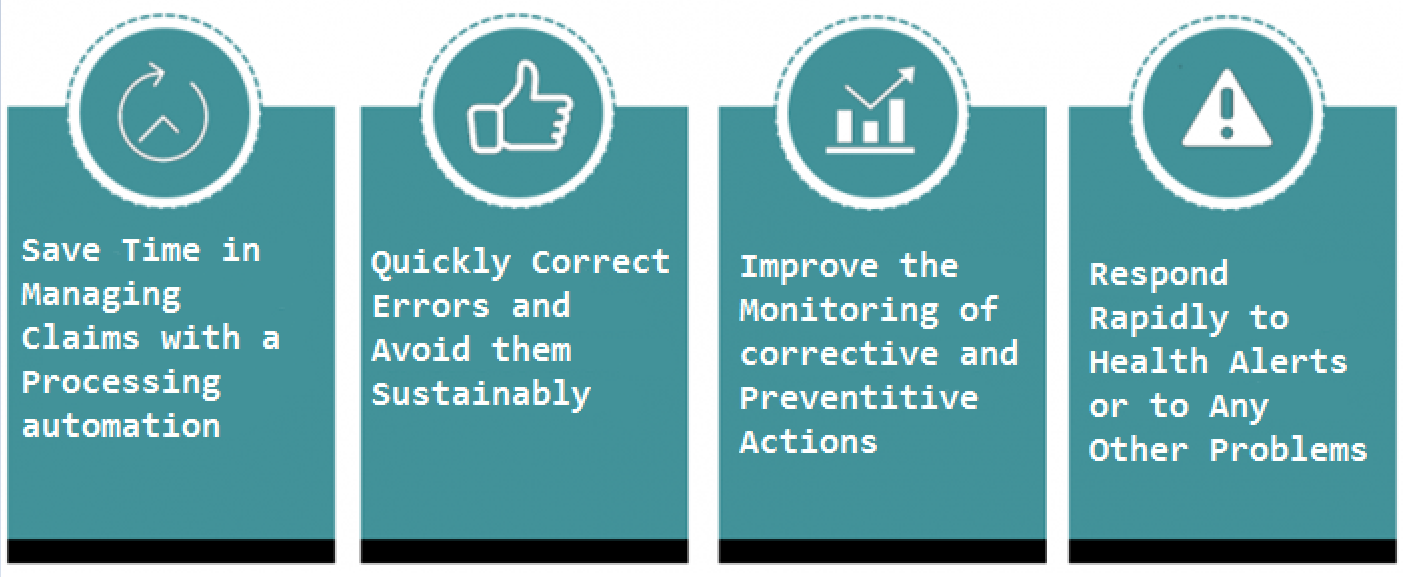 Save Time in Managing Claims with a Processing automation

Quickly Correct Errors and Avoid them Sustainably

Improve the Monitoring of corrective and Preventitive Actions

Respond Rapidly to Health Alerts or to Any Other Problems